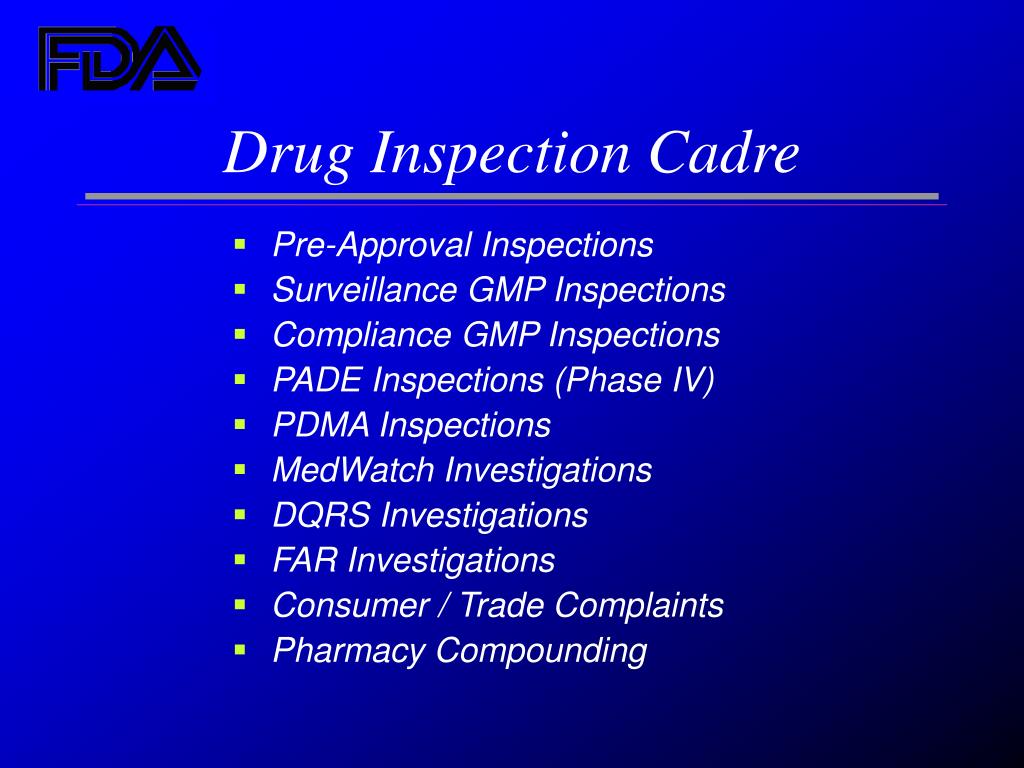 FDA

Drug Inspection Cadre

- Pre-Approval Inspections
- Surveillance GMP Inspections
- Compliance GMP Inspections
- PADE Inspections (Phase IV)
- PDMA Inspections
- MedWatch Investigations
- DQRS Investigations
- FAR Investigations
- Consumer / Trade Complaints
- Pharmacy Compounding